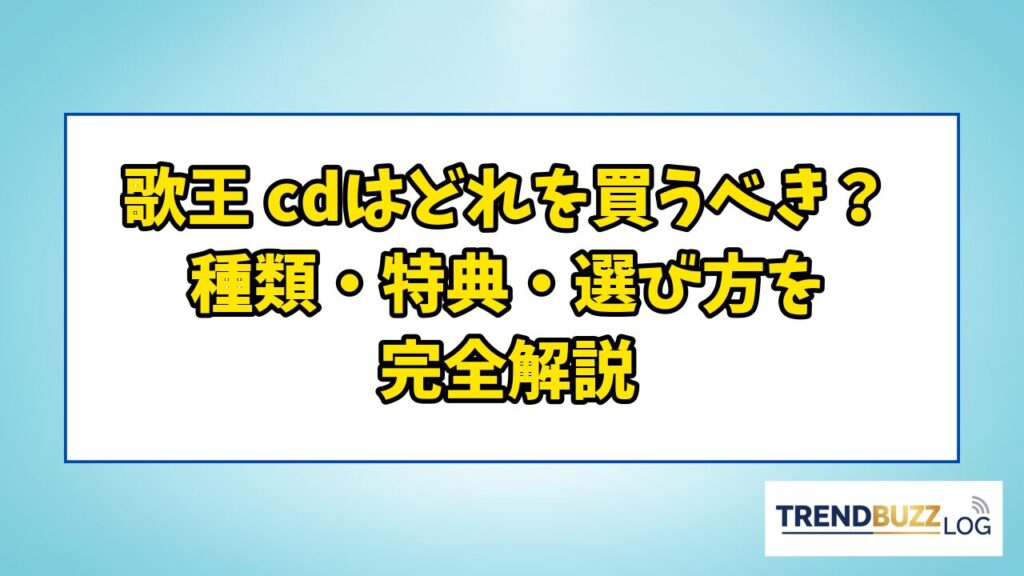 歌王 cdはどれを買うべき？
種類・特典・選び方を
完全解説

TRENDBUZZ LOG